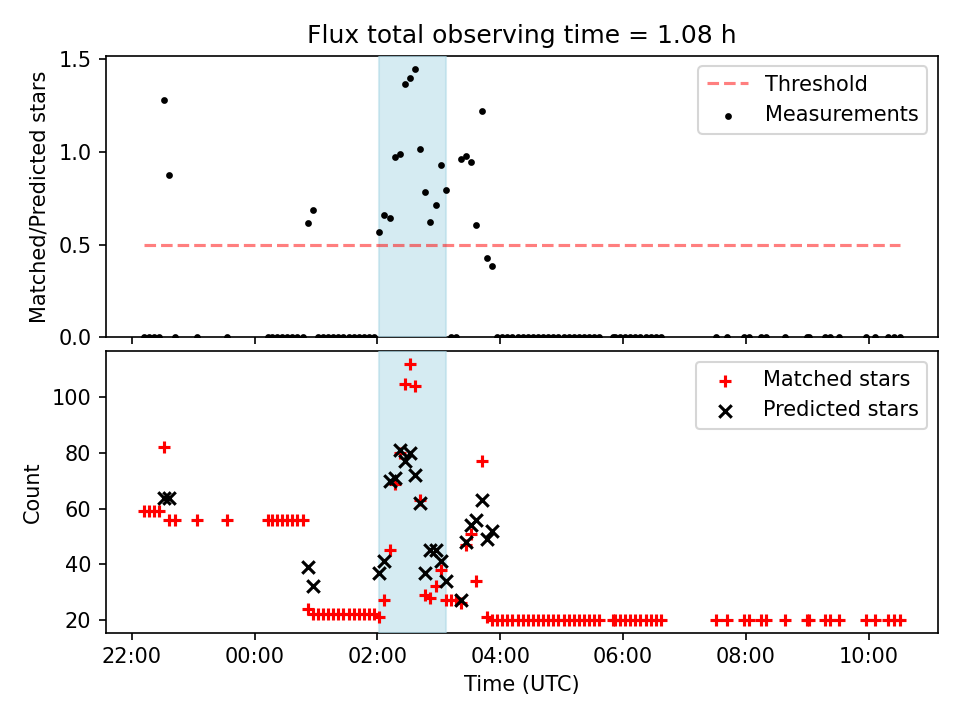 Flux total observing time = 1.08 h

Matched/Predicted stars

1.5
1.0
0.5
0.0

Threshold
Measurements

Count

100
80
60
40
20

Matched stars
Predicted stars

22:00
00:00
02:00
04:00
06:00
08:00
10:00

Time (UTC)